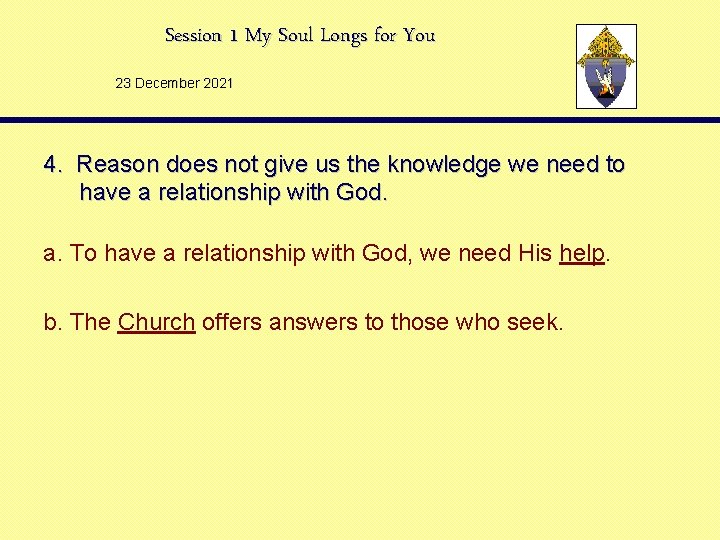 Session 1 My Soul Longs for You

23 December 2021

4. Reason does not give us the knowledge we need to have a relationship with God.

a. To have a relationship with God, we need His help.

b. The Church offers answers to those who seek.